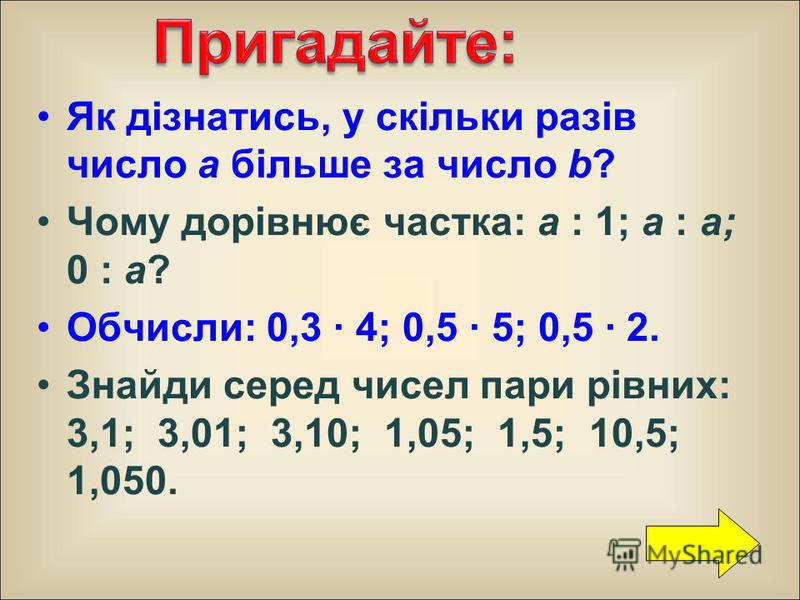 Пригадайте:

• Як дізнатись, у скільки разів число $a$ більше за число $b$?

• Чому дорівнює частка: $a : 1$; $a : a$; $0 : a$?

• Обчисли: $0,3 \cdot 4$; $0,5 \cdot 5$; $0,5 \cdot 2$.

• Знайди серед чисел пари рівних: 3,1; 3,01; 3,10; 1,05; 1,5; 10,5; 1,050.

MyShared